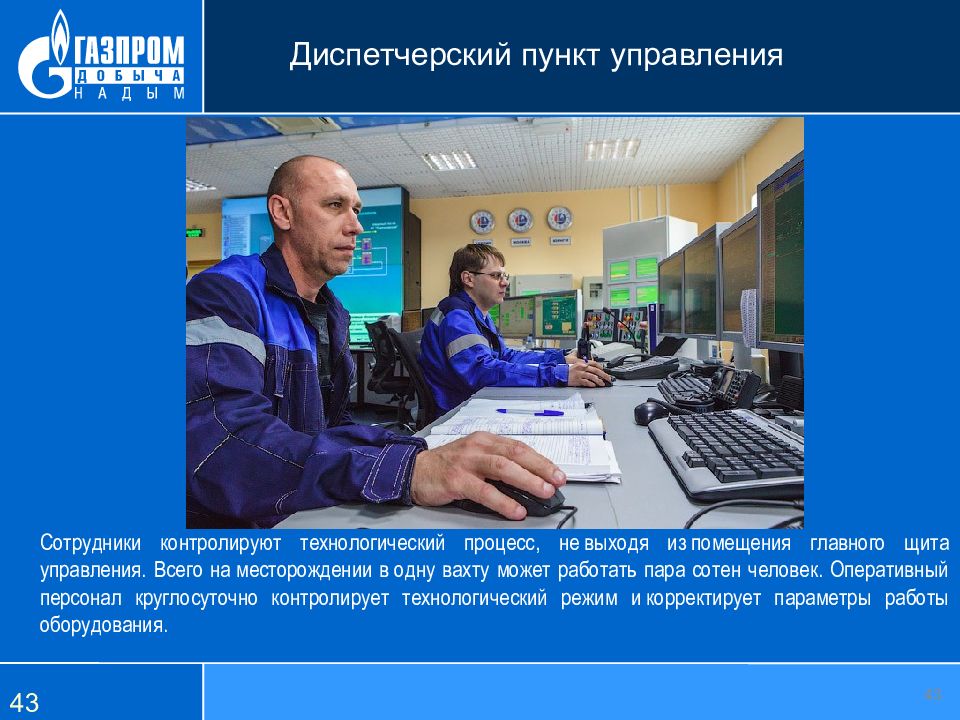 ГАЗПРОМ
ДОБЫЧА
НАДЫМ

Диспетчерский пункт управления

Сотрудники контролируют технологический процесс, не выходя из помещения главного щита управления. Всего на месторождении в одну вахту может работать пара сотен человек. Оперативный персонал круглосуточно контролирует технологический режим и корректирует параметры работы оборудования.

43

43